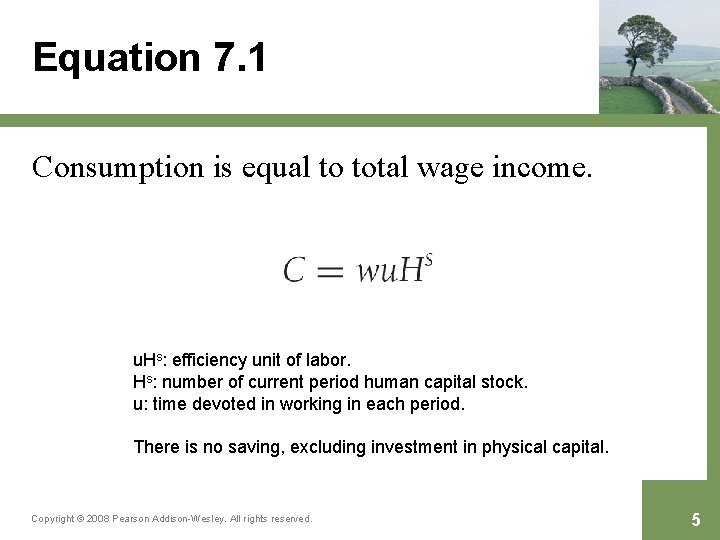 Equation 7.1

Consumption is equal to total wage income.

$C = wuH^s$

$uH^s$: efficiency unit of labor.
$H^s$: number of current period human capital stock.
u: time devoted in working in each period.

There is no saving, excluding investment in physical capital.

Copyright © 2008 Pearson Addison-Wesley. All rights reserved.

5